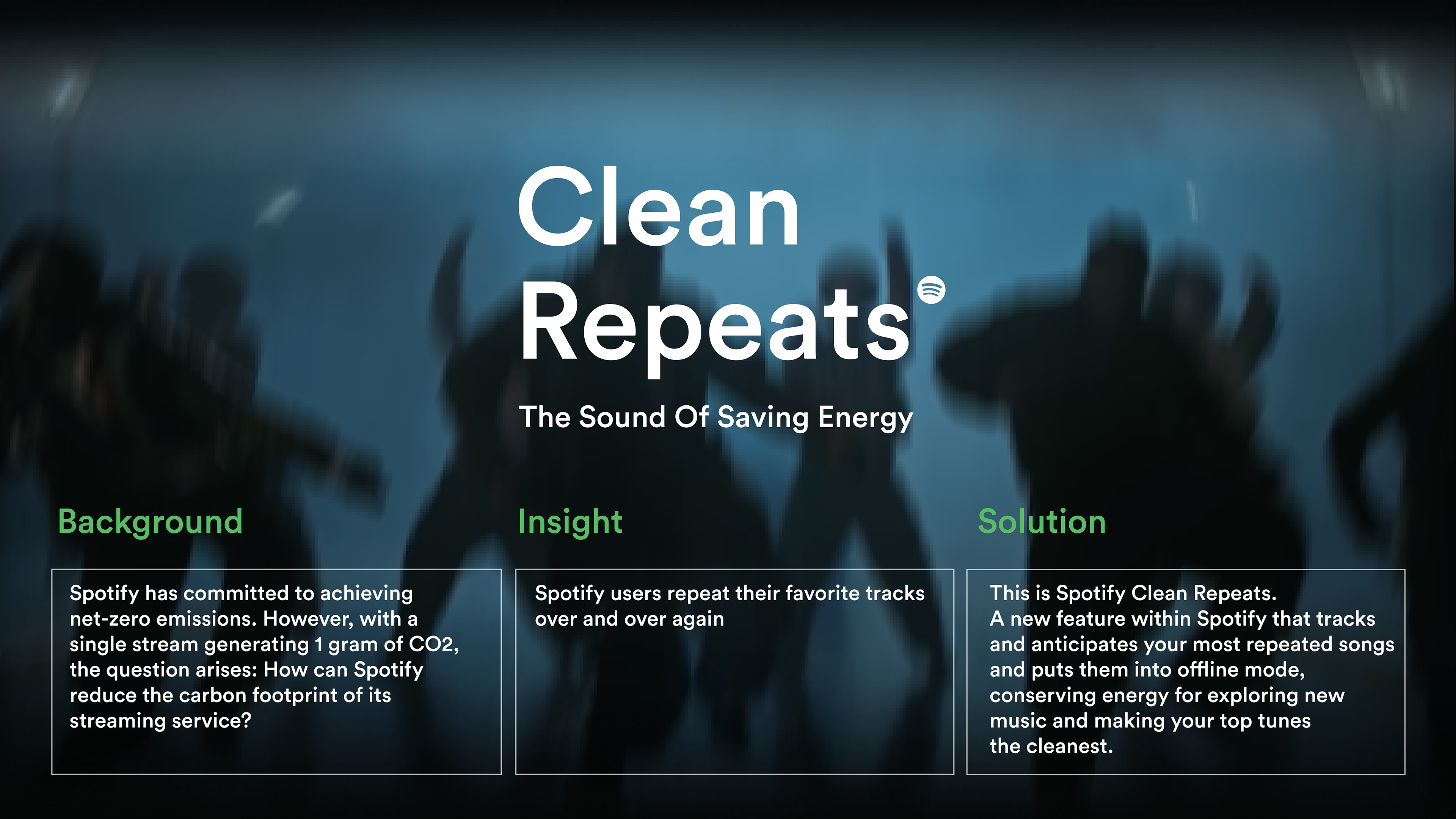 Clean Repeats

The Sound Of Saving Energy

Background

Spotify has committed to achieving net-zero emissions. However, with a single stream generating 1 gram of CO2, the question arises: How can Spotify reduce the carbon footprint of its streaming service?

Insight

Spotify users repeat their favorite tracks over and over again

Solution

This is Spotify Clean Repeats.
A new feature within Spotify that tracks and anticipates your most repeated songs and puts them into offline mode, conserving energy for exploring new music and making your top tunes the cleanest.